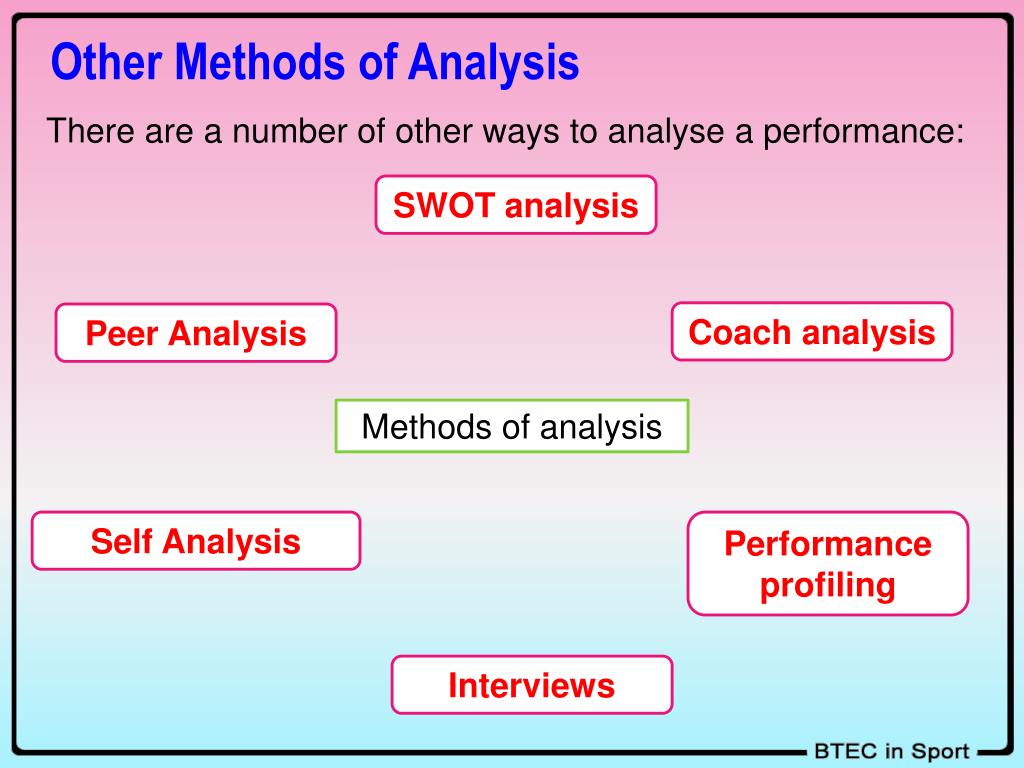 Other Methods of Analysis

There are a number of other ways to analyse a performance:

SWOT analysis

Peer Analysis

Coach analysis

Methods of analysis

Self Analysis

Performance profiling

Interviews

BTEC in Sport